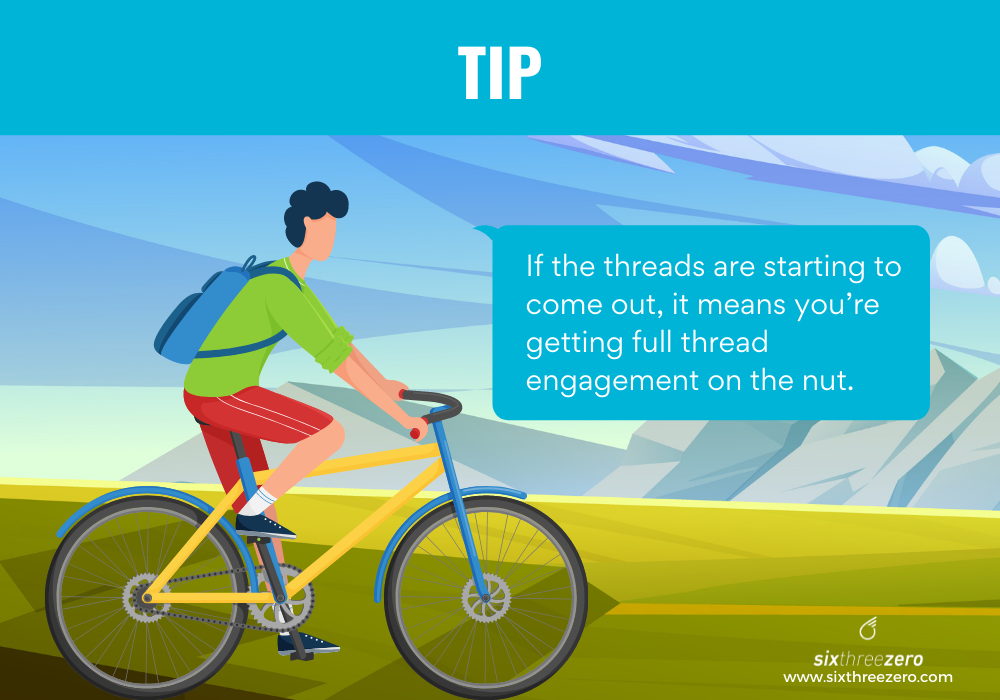 TIP

If the threads are starting to come out, it means you're getting full thread engagement on the nut.

sixthreezero
www.sixthreezero.com